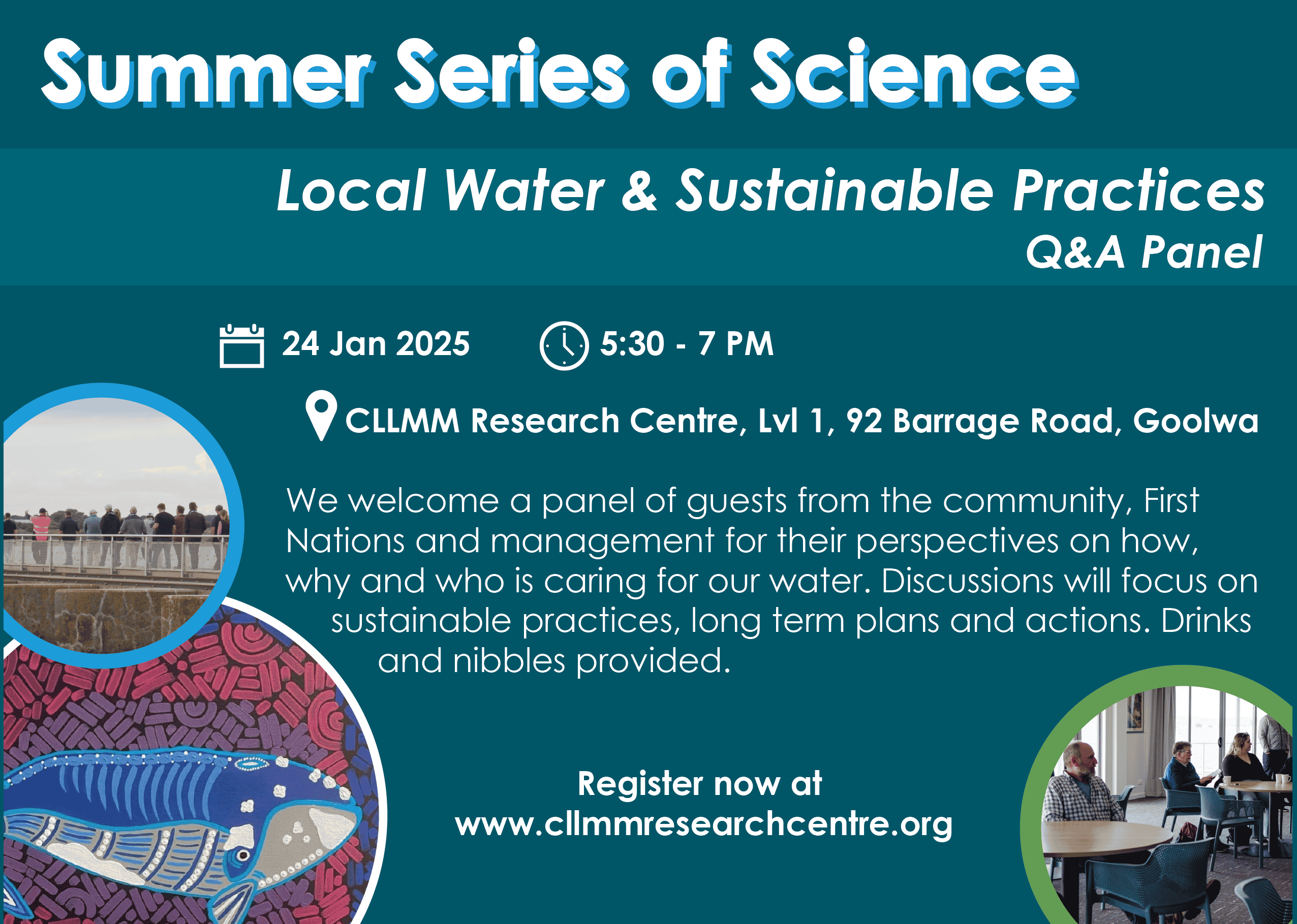 Summer Series of Science

Local Water & Sustainable Practices
Q&A Panel

24 Jan 2025 5:30 - 7 PM

CLLMM Research Centre, Lvl 1, 92 Barrage Road, Goolwa

We welcome a panel of guests from the community, First Nations and management for their perspectives on how, why and who is caring for our water. Discussions will focus on sustainable practices, long term plans and actions. Drinks and nibbles provided.

Register now at
www.cllmmresearchcentre.org